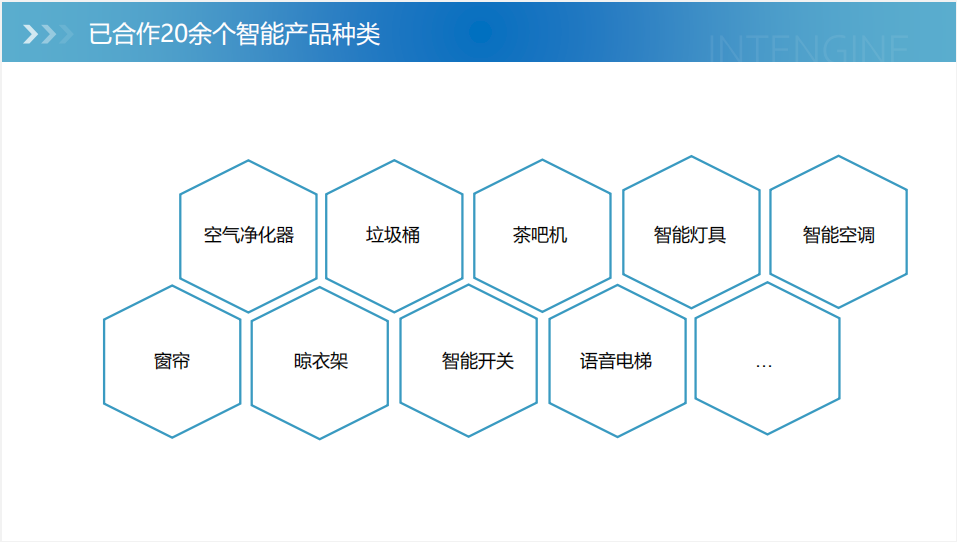 已合作20余个智能产品种类

INTENGINE

空气净化器

垃圾桶

茶吧机

智能灯具

智能空调

窗帘

晾衣架

智能开关

语音电梯

...